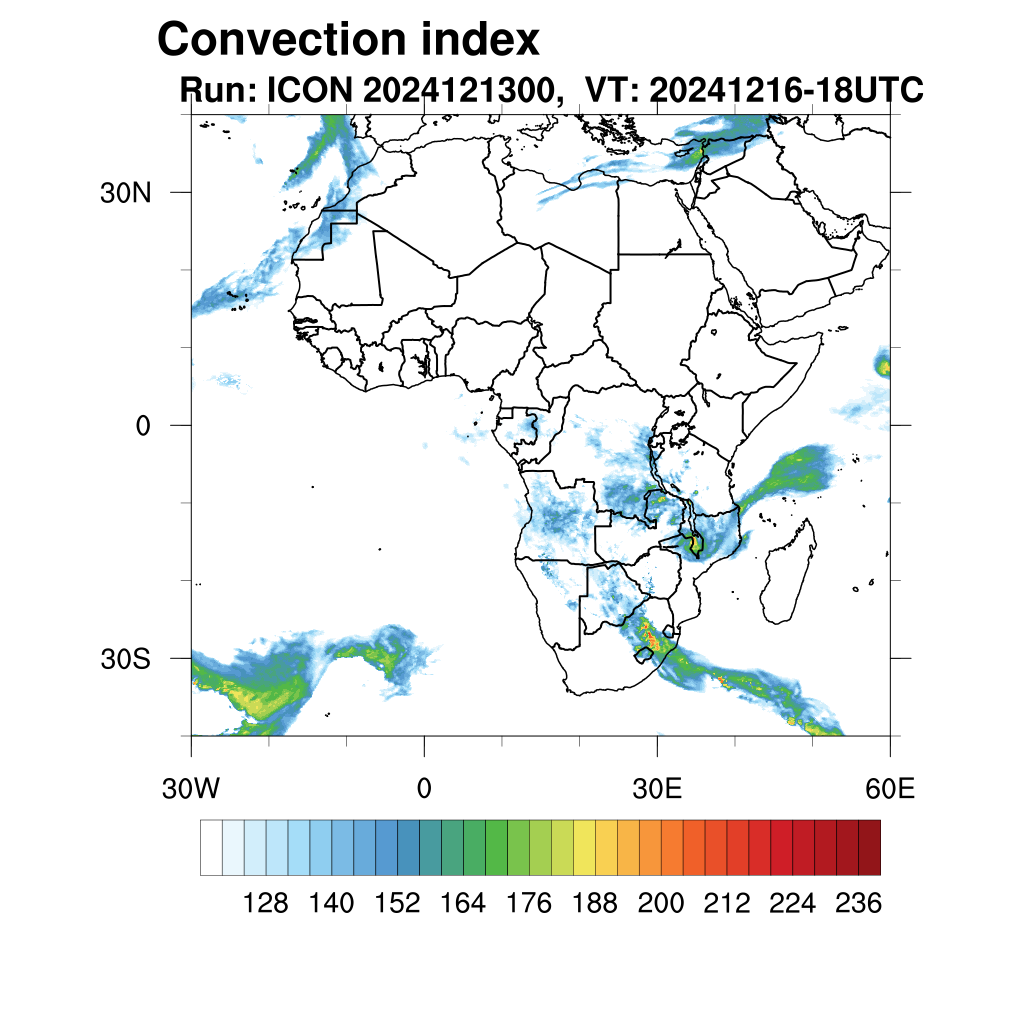 Convection index
Run: ICON 2024121300, VT: 20241216-18UTC

30N
0
30S

30W
0
30E
60E

128
140
152
164
176
188
200
212
224
236